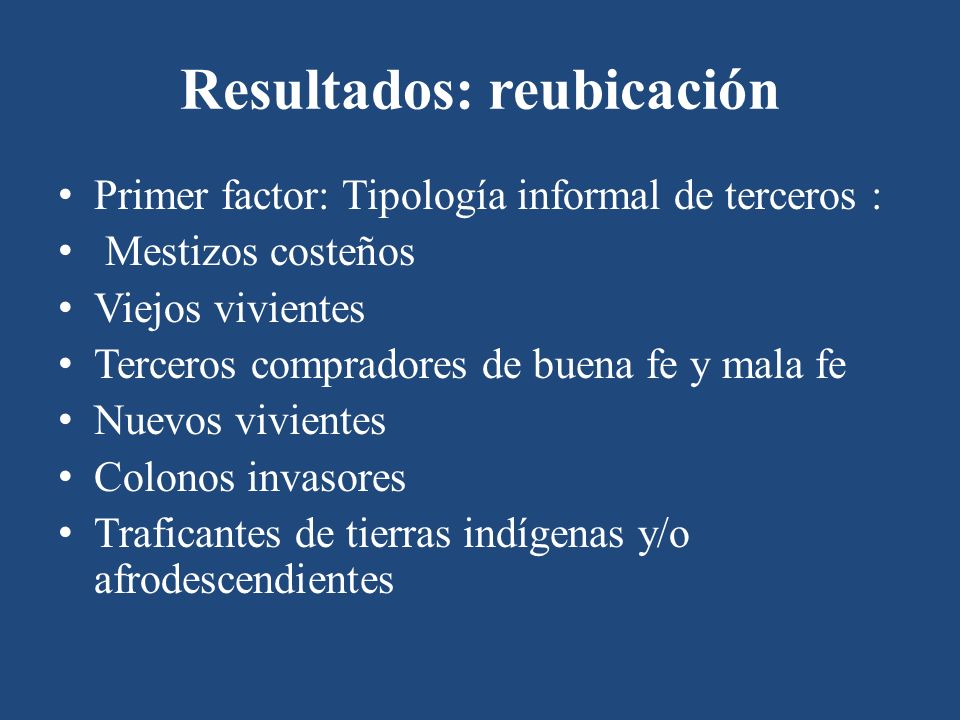 Resultados: reubicación

• Primer factor: Tipología informal de terceros :
• Mestizos costeños
• Viejos vivientes
• Terceros compradores de buena fe y mala fe
• Nuevos vivientes
• Colonos invasores
• Traficantes de tierras indígenas y/o afrodescendientes